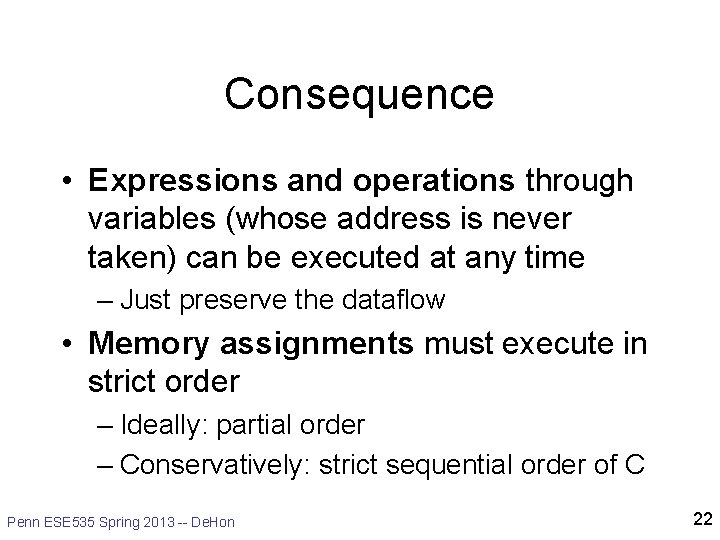 Consequence

• Expressions and operations through variables (whose address is never taken) can be executed at any time
– Just preserve the dataflow

• Memory assignments must execute in strict order
– Ideally: partial order
– Conservatively: strict sequential order of C

Penn ESE535 Spring 2013 -- DeHon

22